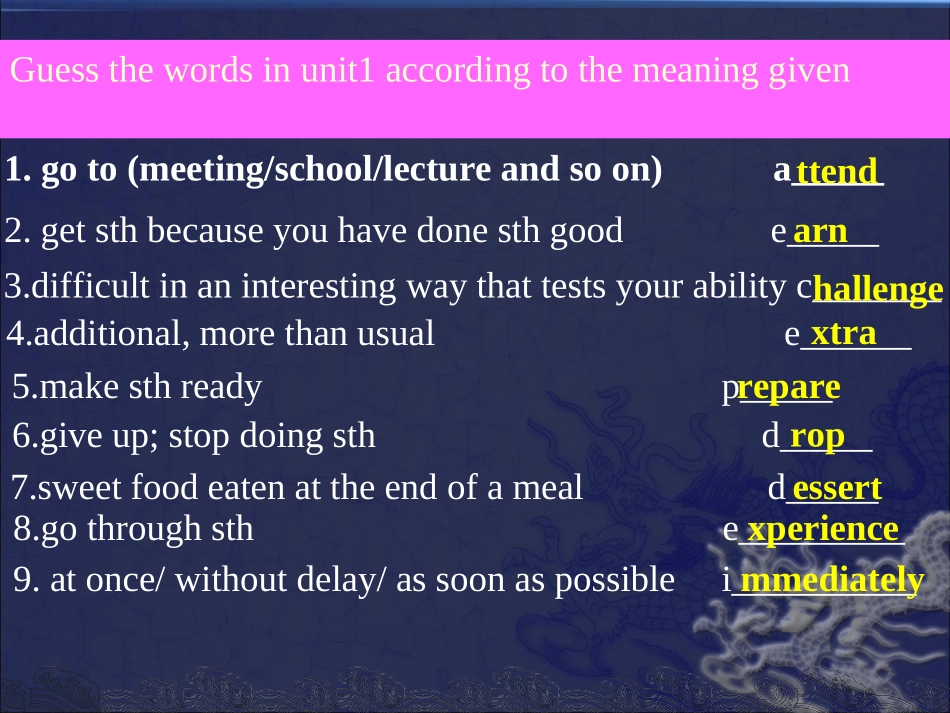 Guess the words in unit1 according to the meaning given

1. go to (meeting/school/lecture and so on) attend

2. get sth because you have done sth good earn

3.difficult in an interesting way that tests your ability challenge

4.additional, more than usual extra

5.make sth ready prepare

6.give up; stop doing sth drop

7.sweet food eaten at the end of a meal dessert

8.go through sth experience

9. at once/ without delay/ as soon as possible immediately